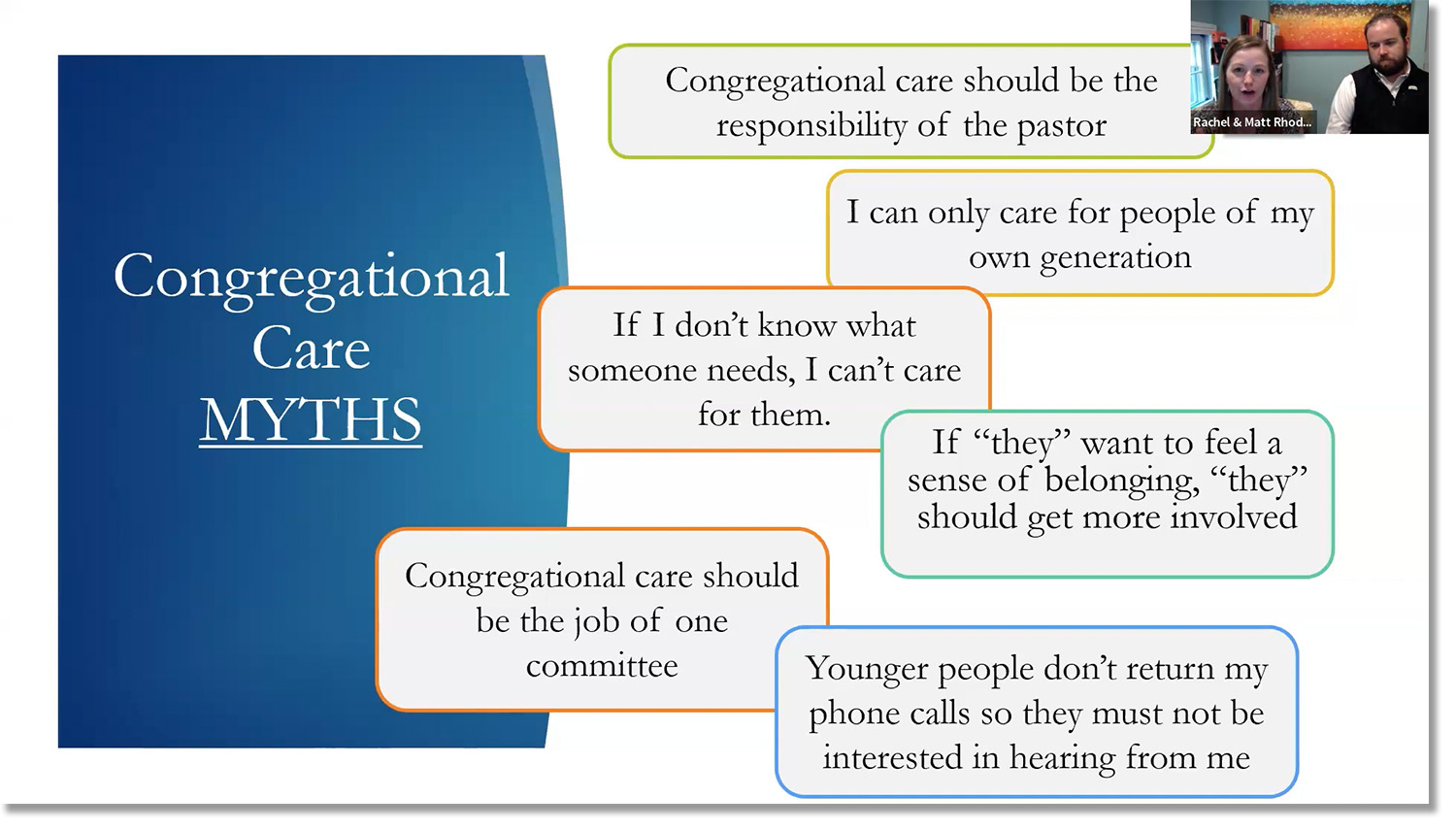 Congregational Care MYTHS

Congregational care should be the responsibility of the pastor

Rachel & Matt Rhod...

I can only care for people of my own generation

If I don't know what someone needs, I can't care for them.

If "they" want to feel a sense of belonging, "they" should get more involved

Congregational care should be the job of one committee

Younger people don't return my phone calls so they must not be interested in hearing from me